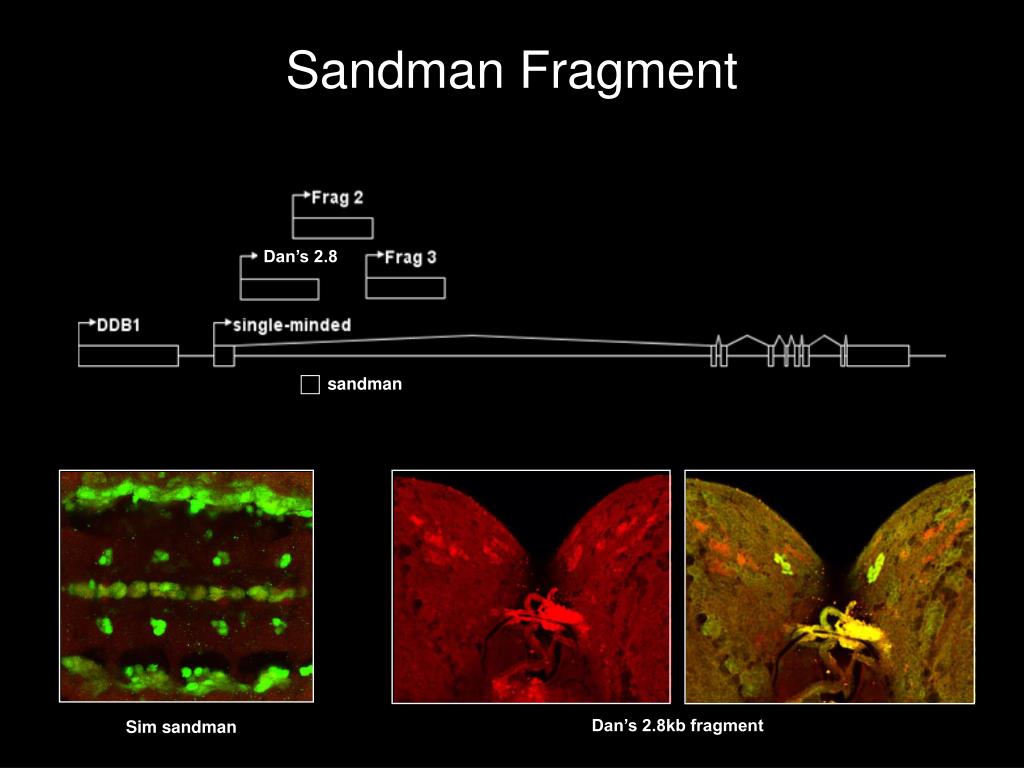 Sandman Fragment

Frag 2

Dan's 2.8

Frag 3

DDB1

single-minded

sandman

Sim sandman

Dan's 2.8kb fragment